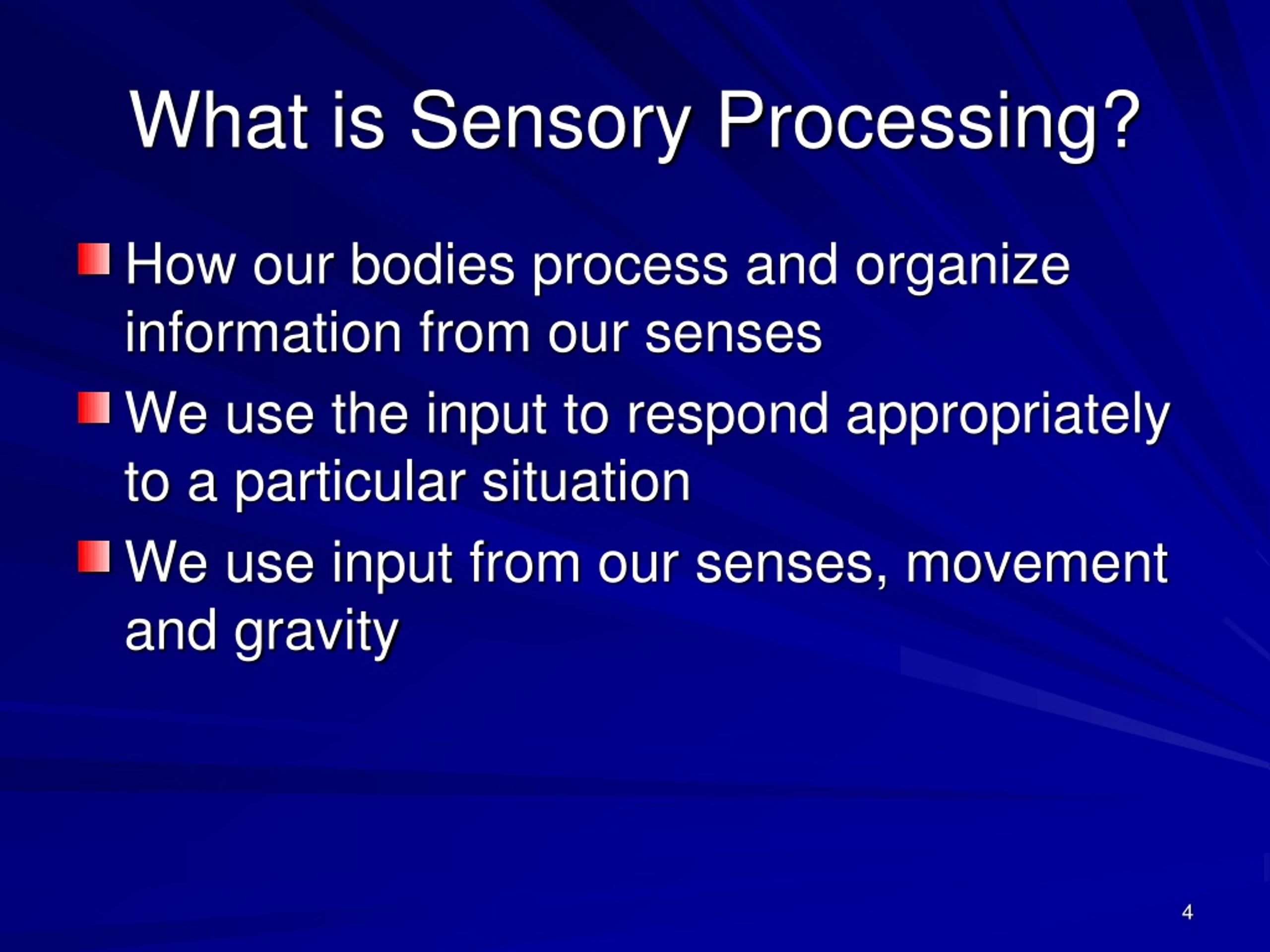 What is Sensory Processing?

How our bodies process and organize information from our senses

We use the input to respond appropriately to a particular situation

We use input from our senses, movement and gravity

4